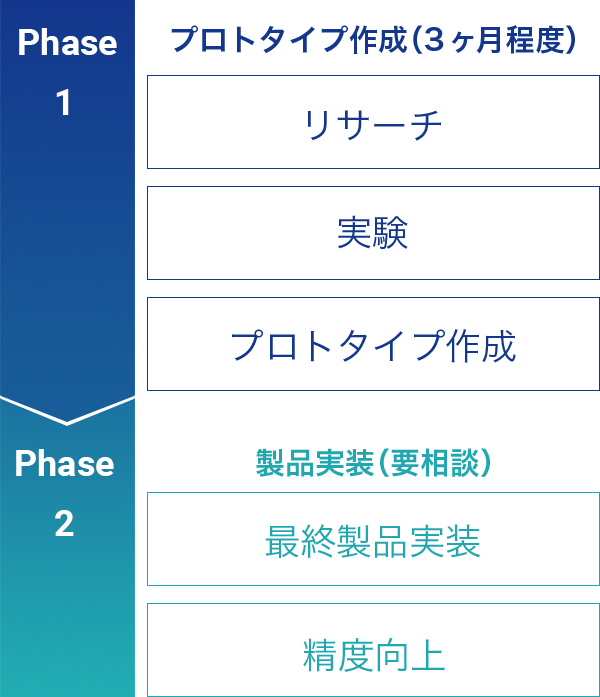 Phase
1

プロトタイプ作成（3ヶ月程度）

リサーチ

実験

プロトタイプ作成

Phase
2

製品実装（要相談）

最終製品実装

精度向上